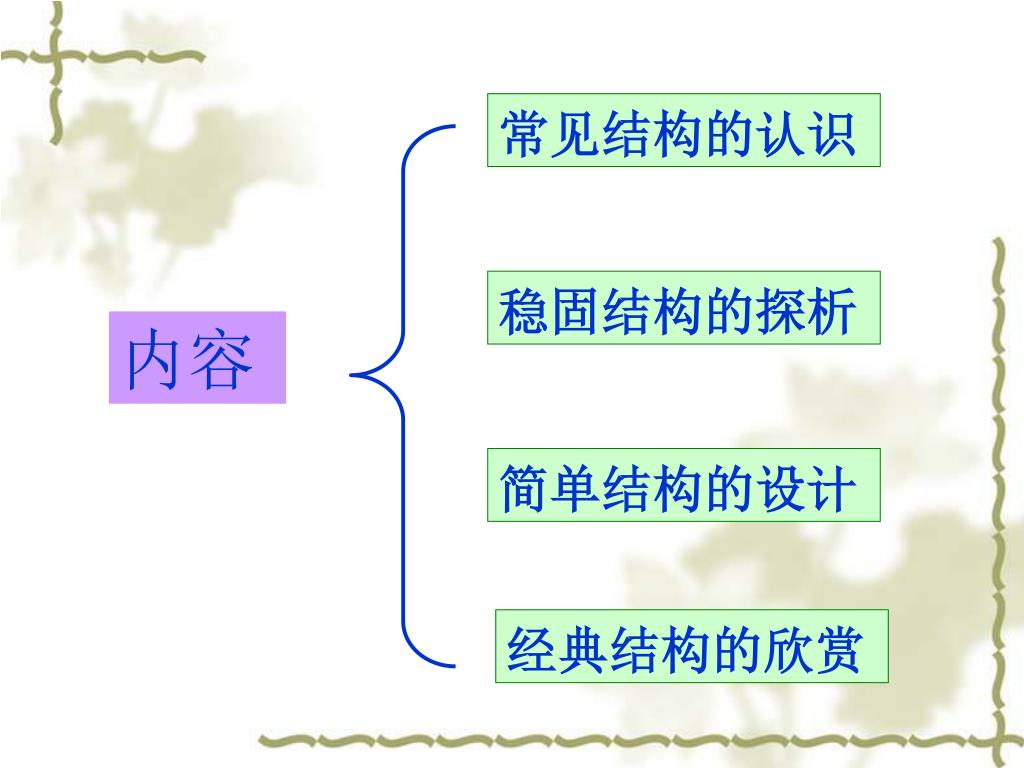 内容

常见结构的认识

稳固结构的探析

简单结构的设计

经典结构的欣赏